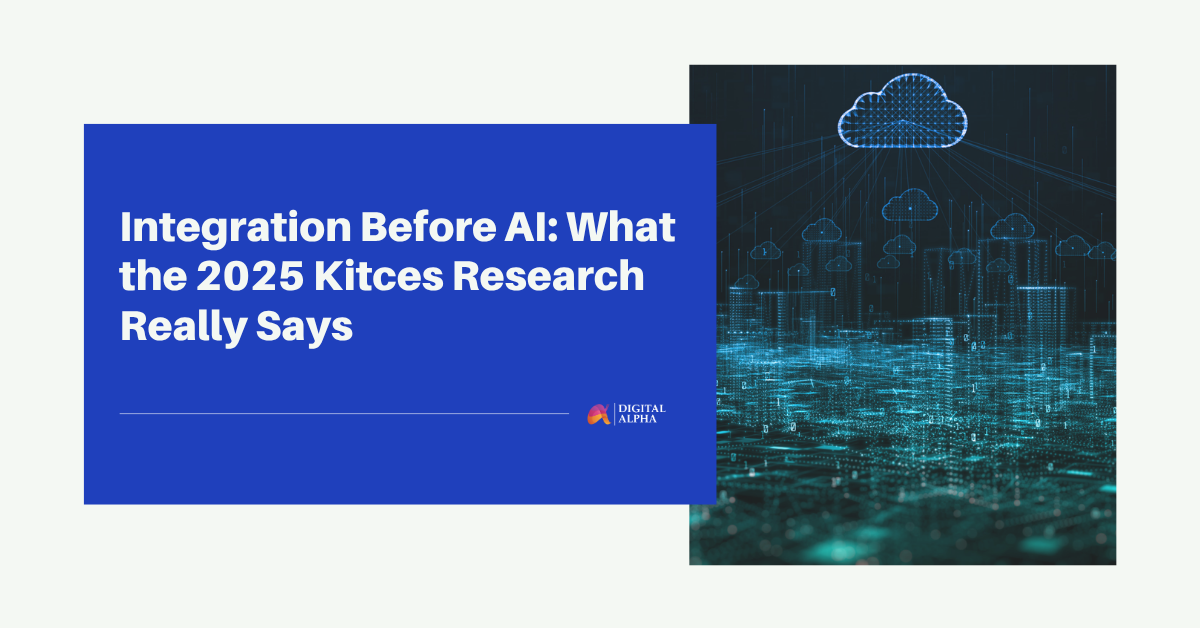 Integration Before AI: What the 2025 Kitces Research Really Says

DIGITAL ALPHA